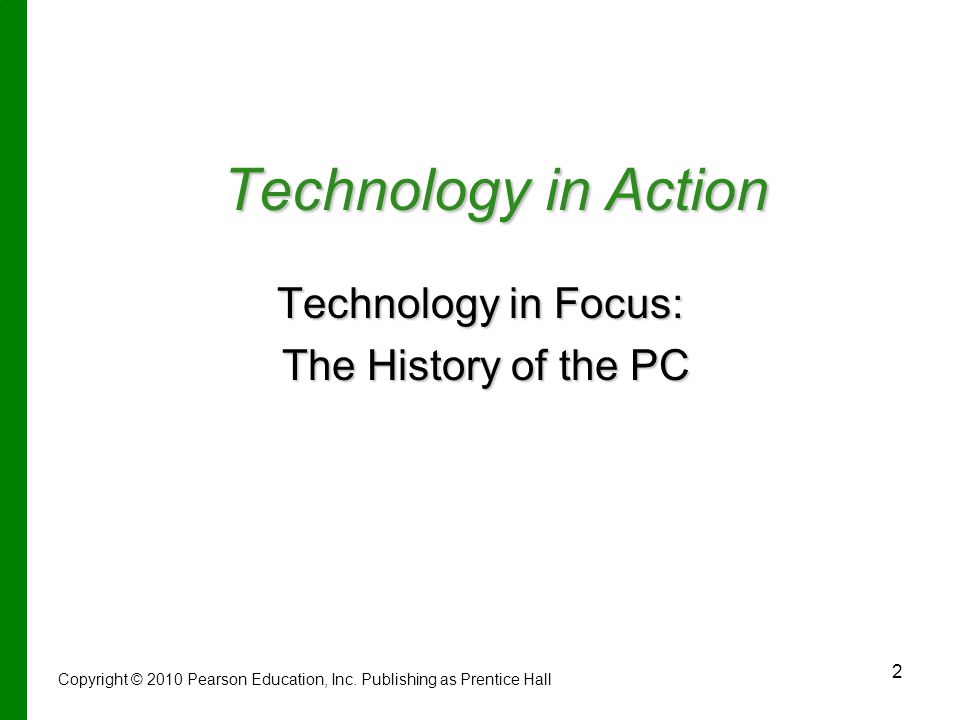 Technology in Action

Technology in Focus:
The History of the PC

Copyright © 2010 Pearson Education, Inc. Publishing as Prentice Hall

2